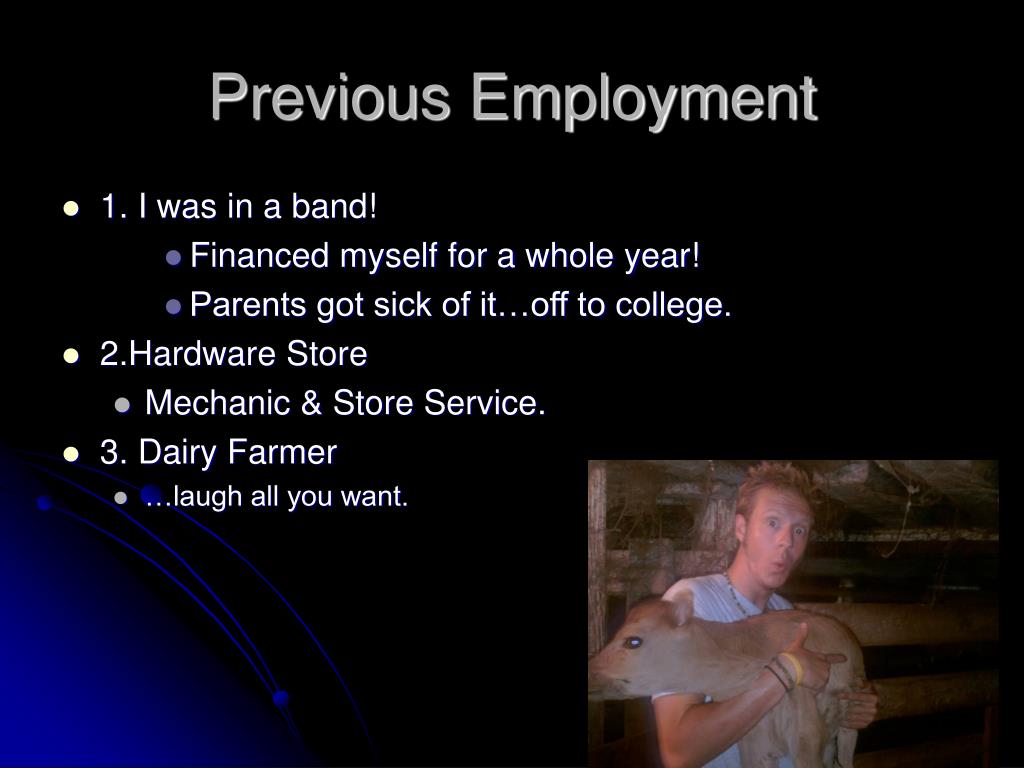 Previous Employment

1. I was in a band!

Financed myself for a whole year!

Parents got sick of it…off to college.

2.Hardware Store

Mechanic & Store Service.

3. Dairy Farmer

…laugh all you want.